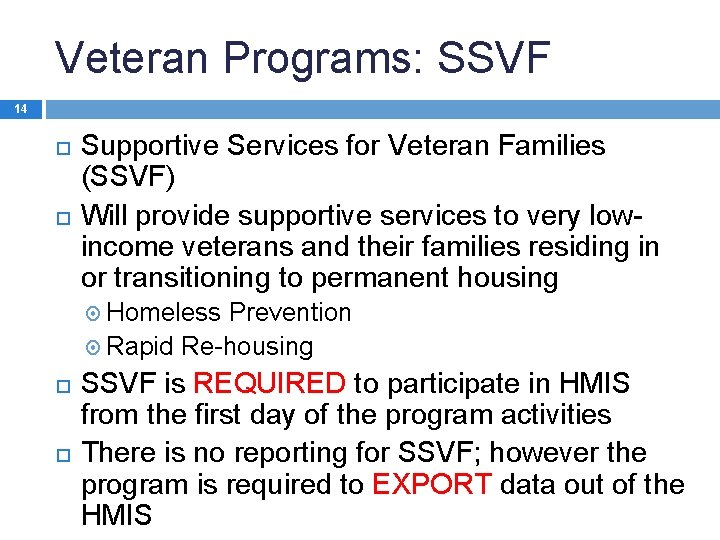 Veteran Programs: SSVF

14

Supportive Services for Veteran Families (SSVF)

Will provide supportive services to very low-income veterans and their families residing in or transitioning to permanent housing

Homeless Prevention

Rapid Re-housing

SSVF is REQUIRED to participate in HMIS from the first day of the program activities

There is no reporting for SSVF; however the program is required to EXPORT data out of the HMIS